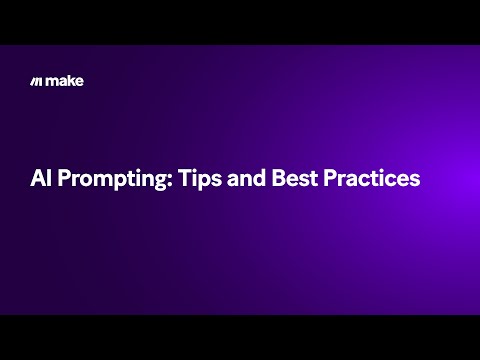 make

AI Prompting: Tips and Best Practices